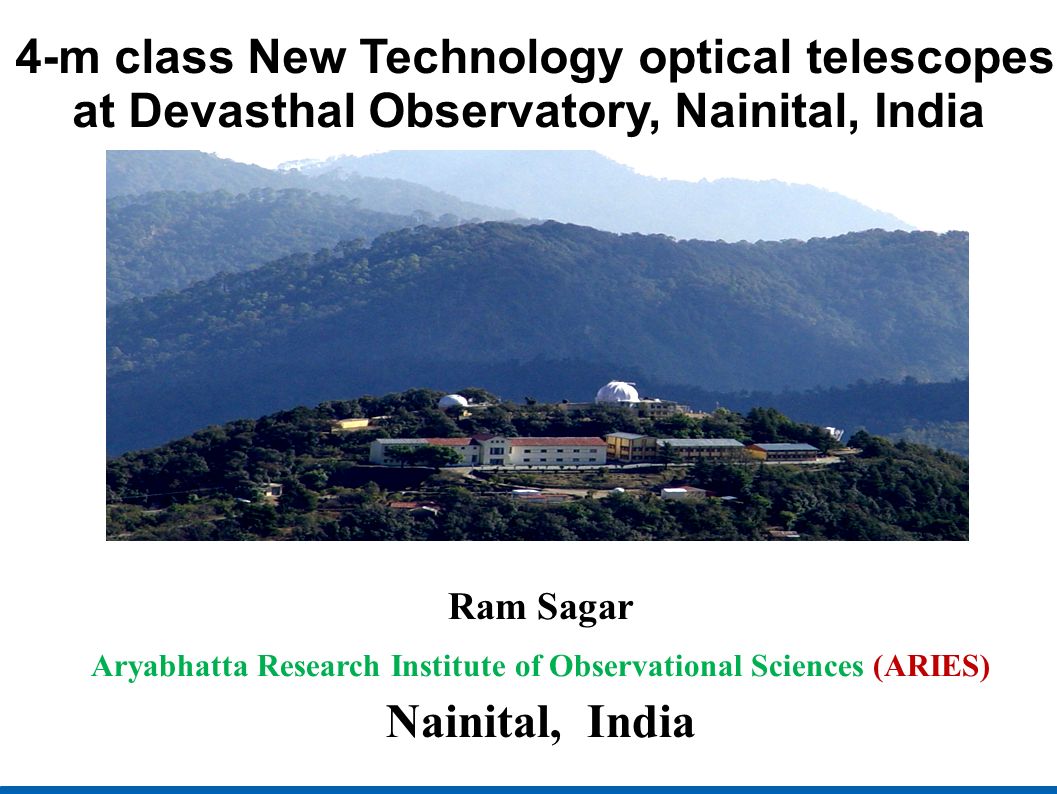 4-m class New Technology optical telescopes at Devasthal Observatory, Nainital, India

Ram Sagar

Aryabhatta Research Institute of Observational Sciences (ARIES)

Nainital, India